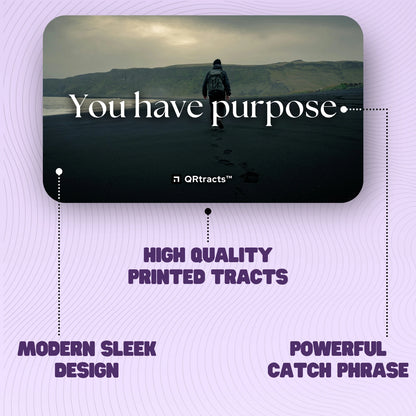 You have purpose

QRtracts™

HIGH QUALITY PRINTED TRACTS

MODERN SLEEK DESIGN

POWERFUL CATCH PHRASE